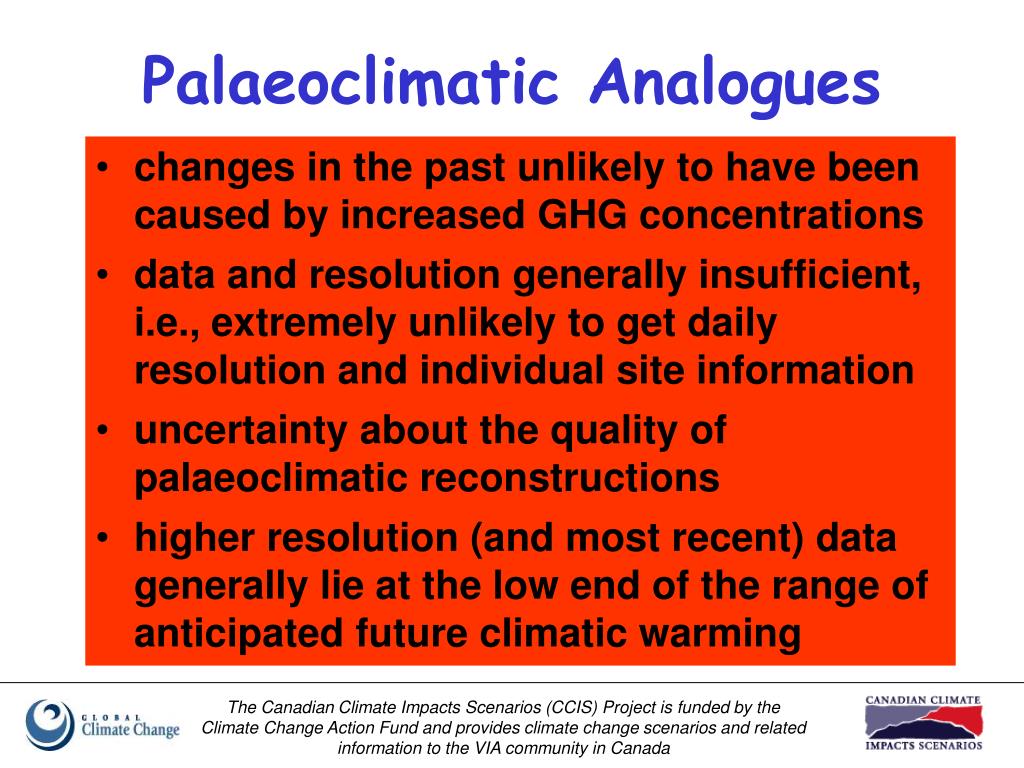 Palaeoclimatic Analogues

• changes in the past unlikely to have been caused by increased GHG concentrations
• data and resolution generally insufficient, i.e., extremely unlikely to get daily resolution and individual site information
• uncertainty about the quality of palaeoclimatic reconstructions
• higher resolution (and most recent) data generally lie at the low end of the range of anticipated future climatic warming

GLOBAL Climate Change

The Canadian Climate Impacts Scenarios (CCIS) Project is funded by the Climate Change Action Fund and provides climate change scenarios and related information to the VIA community in Canada

CANADIAN CLIMATE IMPACTS SCENARIOS